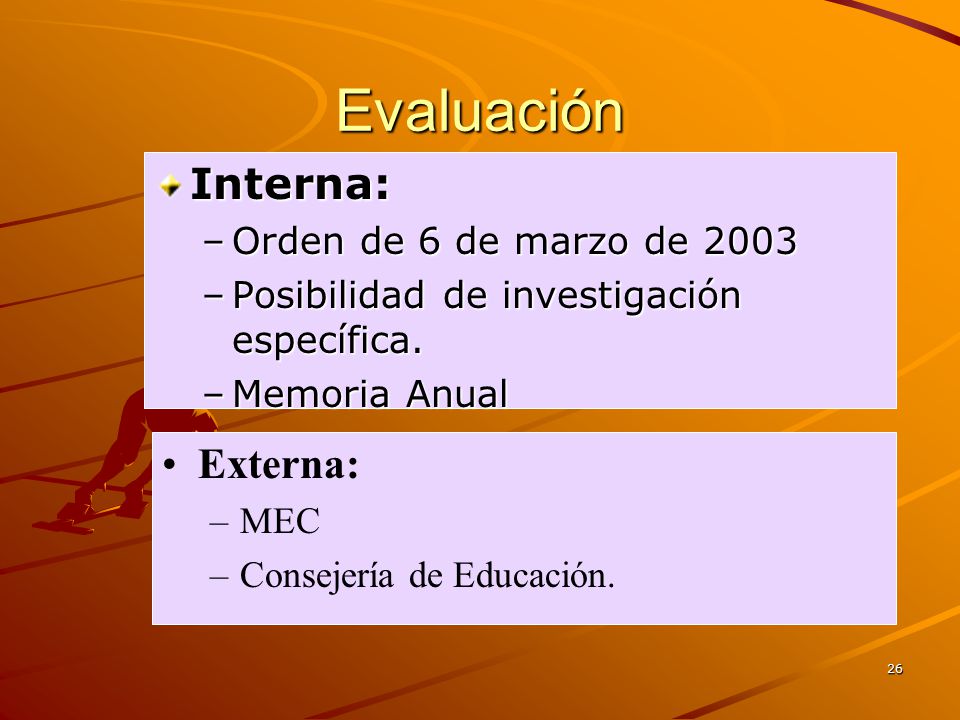 Evaluación

Interna:
– Orden de 6 de marzo de 2003
– Posibilidad de investigación específica.
– Memoria Anual

• Externa:
– MEC
– Consejería de Educación.

26